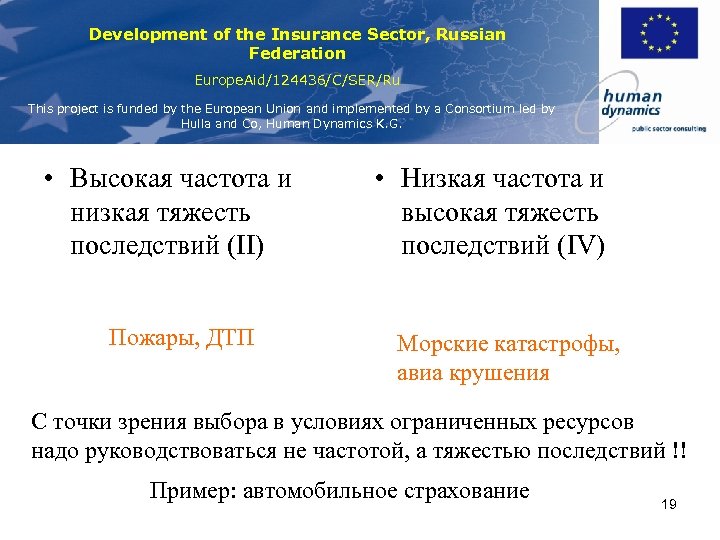 Development of the Insurance Sector, Russian Federation

EuropeAid/124436/C/SER/Ru

This project is funded by the European Union and implemented by a Consortium led by Hulla and Co, Human Dynamics K.G.

human dynamics
public sector consulting

• Высокая частота и низкая тяжесть последствий (II)

Пожары, ДТП

• Низкая частота и высокая тяжесть последствий (IV)

Морские катастрофы, авиа крушения

С точки зрения выбора в условиях ограниченных ресурсов надо руководствоваться не частотой, а тяжестью последствий !!

Пример: автомобильное страхование

19